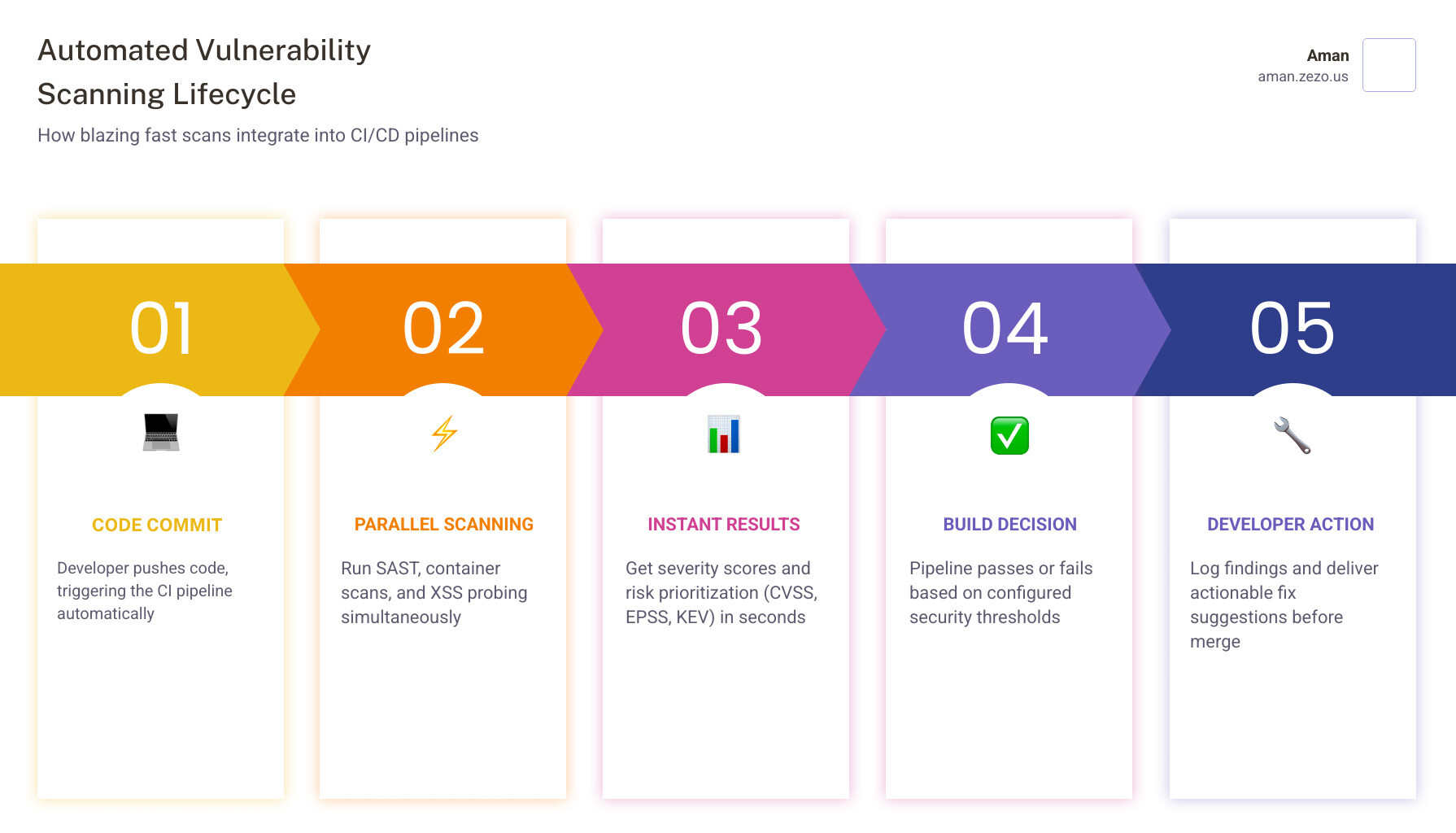 Automated Vulnerability Scanning Lifecycle

How blazing fast scans integrate into CI/CD pipelines

Aman
aman.zezo.us

01

CODE COMMIT

Developer pushes code, triggering the CI pipeline automatically

02

PARALLEL SCANNING

Run SAST, container scans, and XSS probing simultaneously

03

INSTANT RESULTS

Get severity scores and risk prioritization (CVSS, EPSS, KEV) in seconds

04

BUILD DECISION

Pipeline passes or fails based on configured security thresholds

05

DEVELOPER ACTION

Log findings and deliver actionable fix suggestions before merge